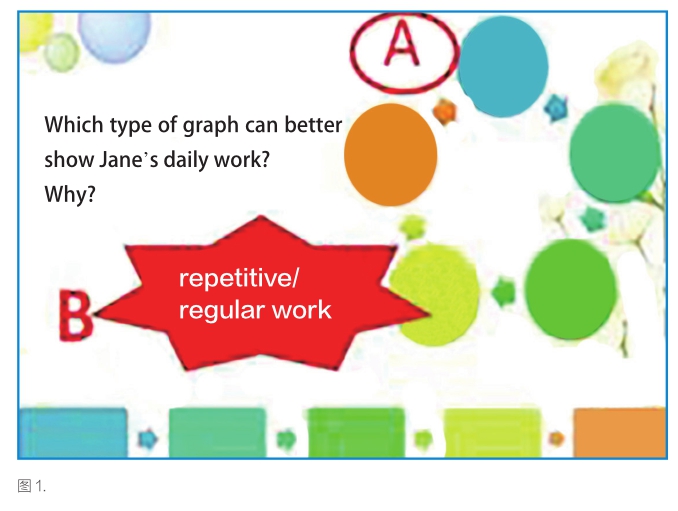 A

Which type of graph can better show Jane's daily work? Why?

B

repetitive/ regular work

图 1.